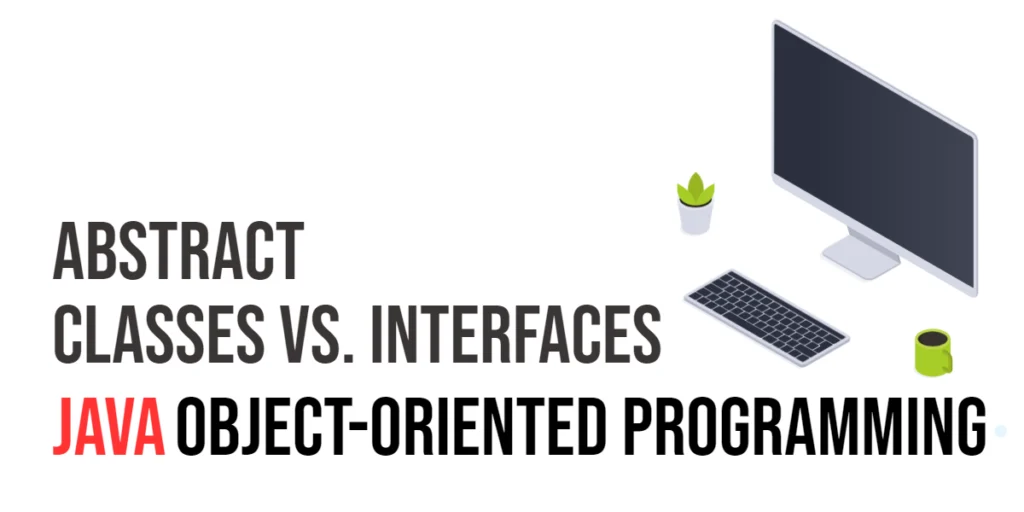 ABSTRACT
CLASSES VS. INTERFACES
JAVA OBJECT-ORIENTED PROGRAMMING